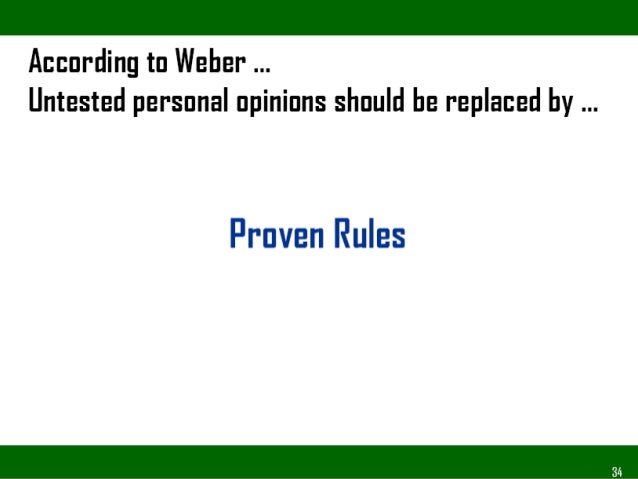 According to Weber …
Untested personal opinions should be replaced by …

Proven Rules

34